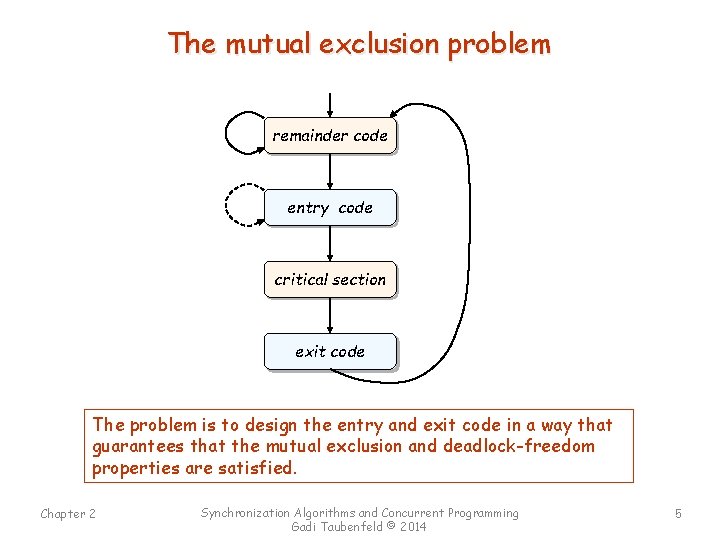 The mutual exclusion problem

remainder code

entry code

critical section

exit code

The problem is to design the entry and exit code in a way that guarantees that the mutual exclusion and deadlock-freedom properties are satisfied.

Chapter 2

Synchronization Algorithms and Concurrent Programming
Gadi Taubenfeld © 2014

5